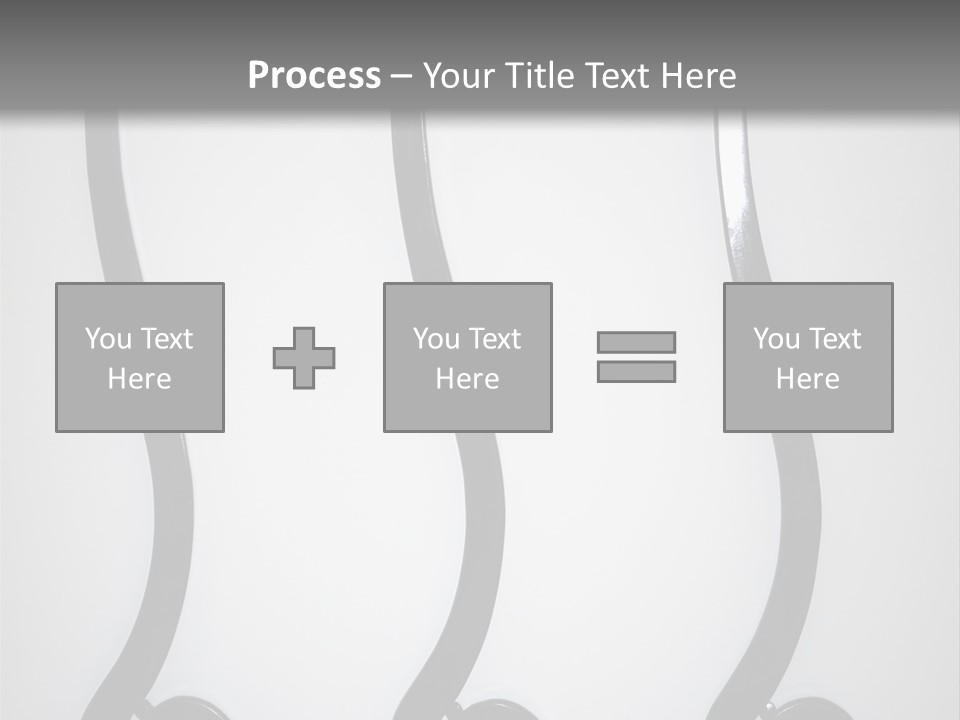 Process – Your Title Text Here

You Text Here

You Text Here

You Text Here